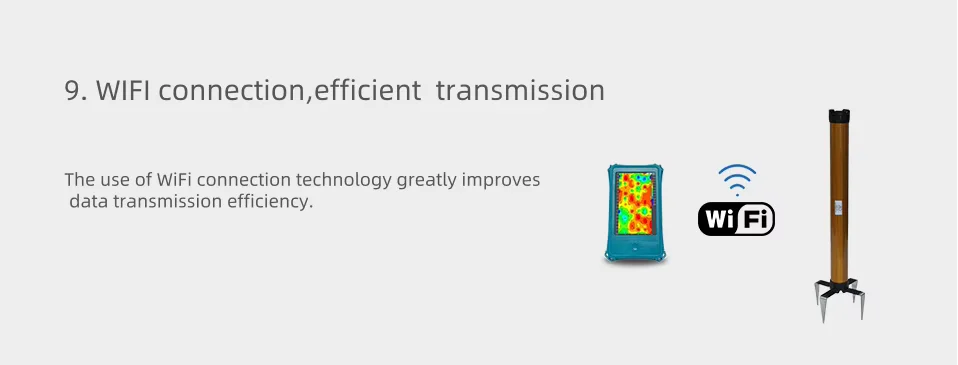 9. WIFI connection,efficient transmission

The use of WiFi connection technology greatly improves data transmission efficiency.

WiFi